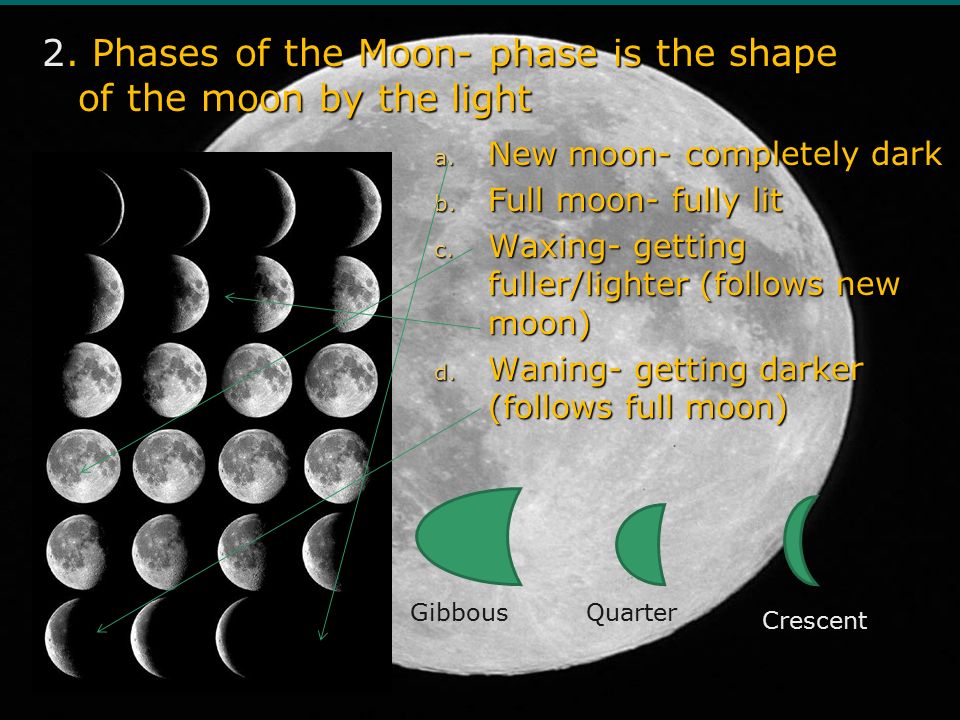 2. Phases of the Moon- phase is the shape of the moon by the light

a. New moon- completely dark
b. Full moon- fully lit
c. Waxing- getting fuller/lighter (follows new moon)
d. Waning- getting darker (follows full moon)

Gibbous

Quarter

Crescent